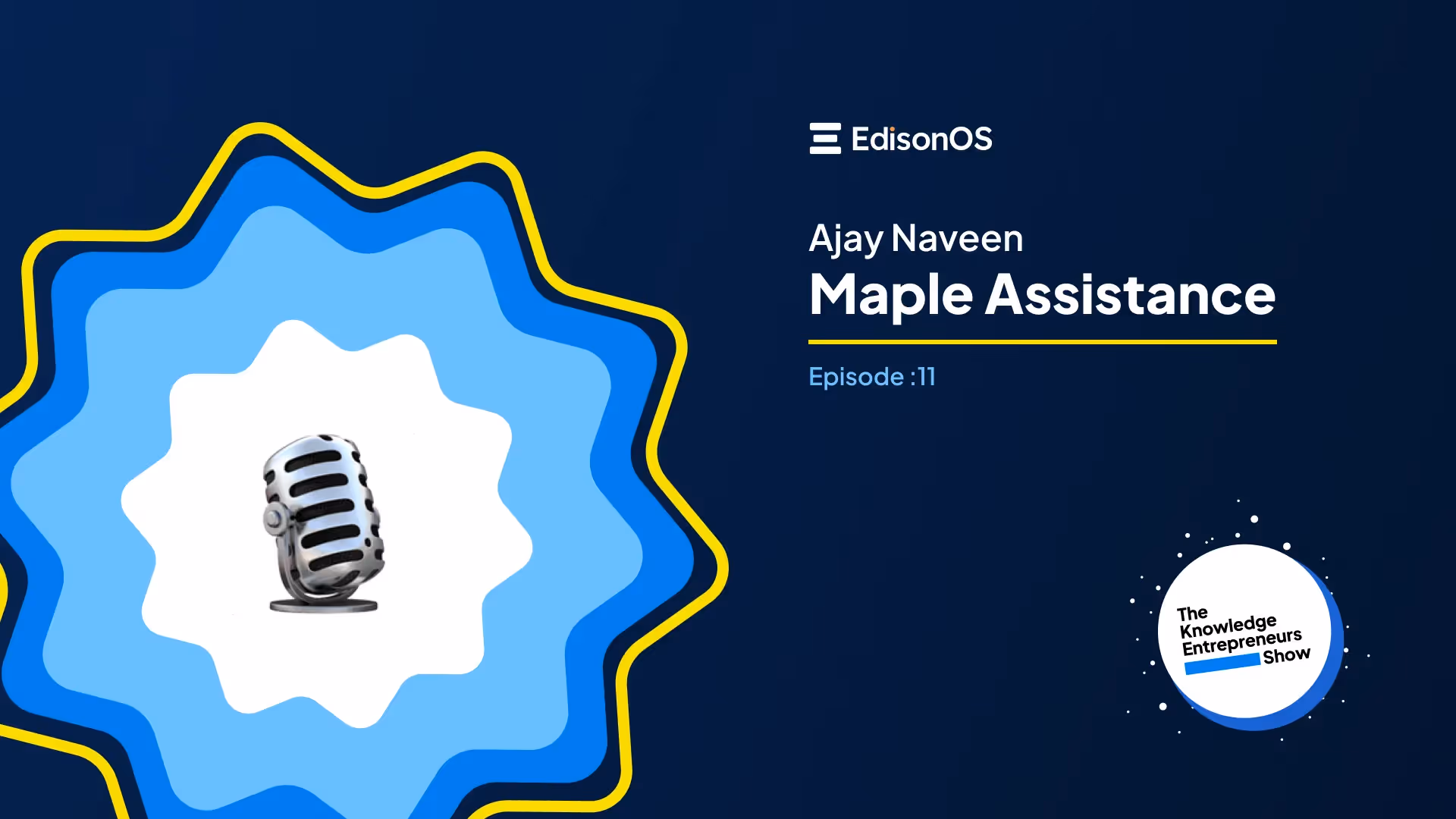 EdisonOS

Ajay Naveen
Maple Assistance

Episode :11

The Knowledge Entrepreneurs Show